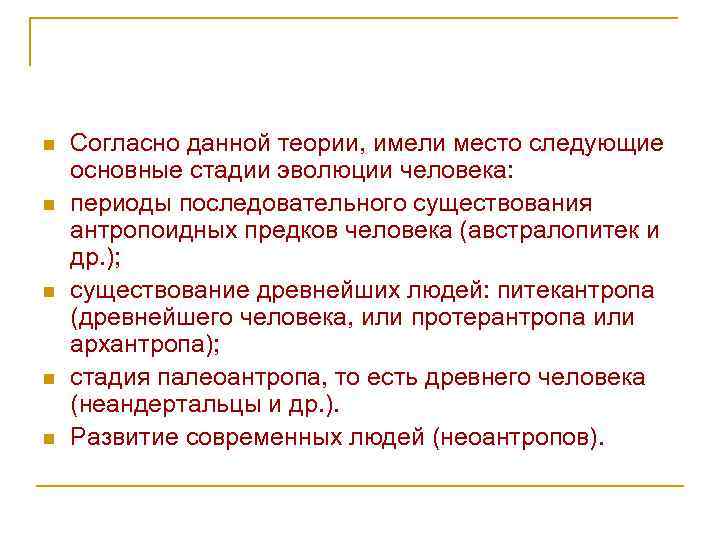 Согласно данной теории, имели место следующие основные стадии эволюции человека:

периоды последовательного существования антропоидных предков человека (австралопитек и др.);

существование древнейших людей: питекантропа (древнейшего человека, или протерантропа или архантропа);

стадия палеоантропа, то есть древнего человека (неандертальцы и др.).

Развитие современных людей (неоантропов).